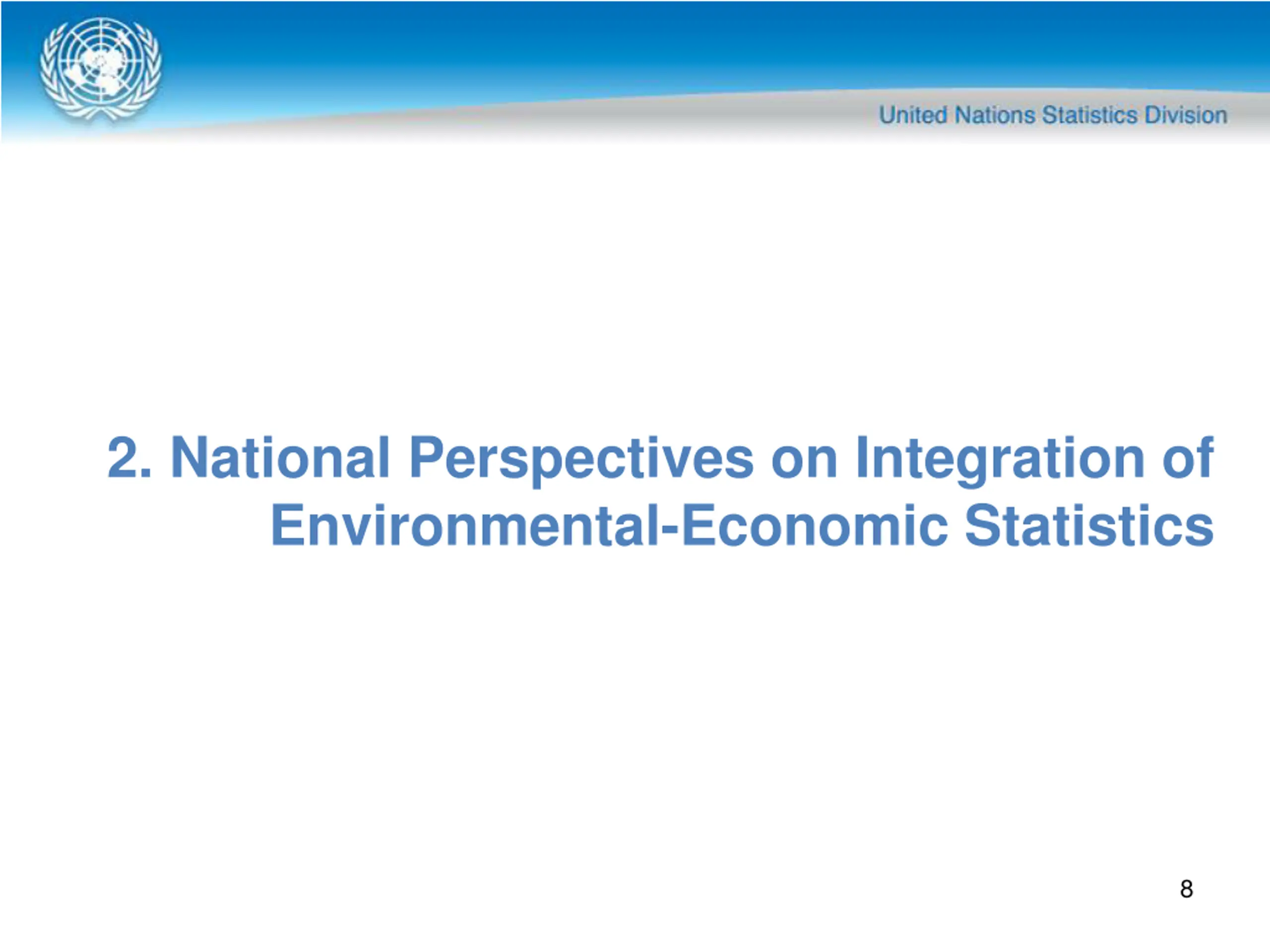 United Nations Statistics Division

2. National Perspectives on Integration of Environmental-Economic Statistics

8